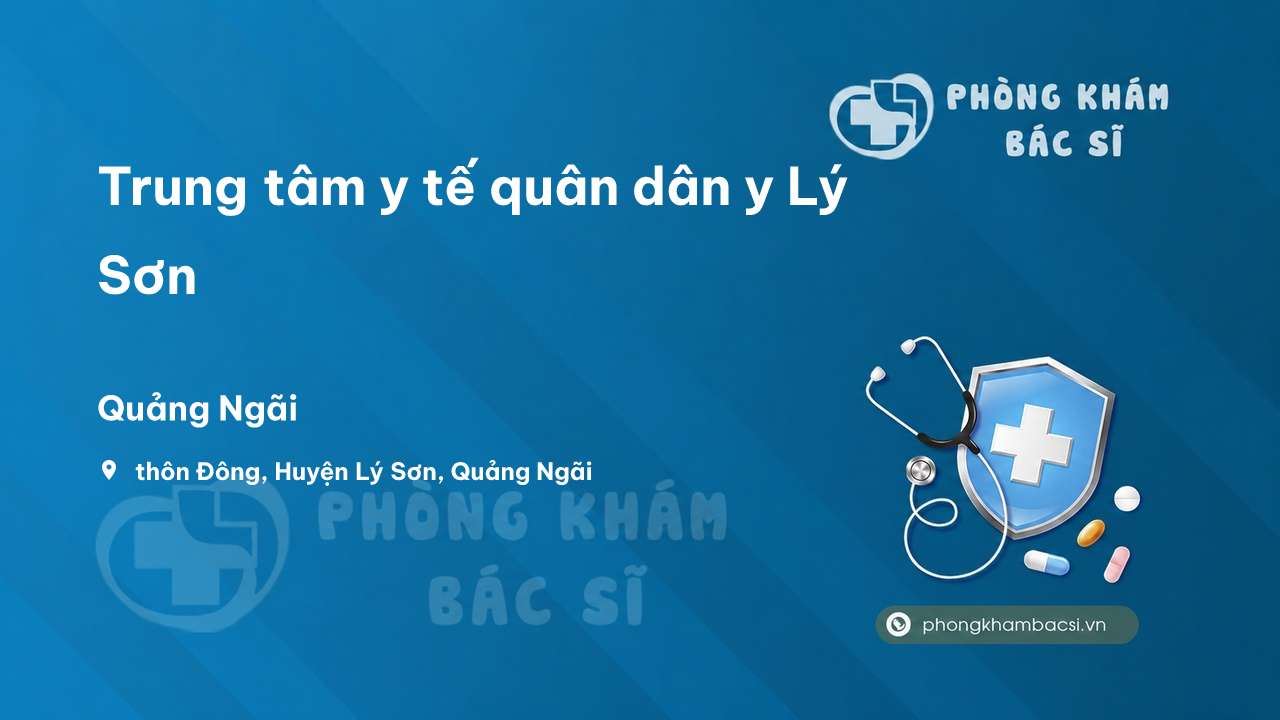 PHÒNG KHÁM
BÁC SĨ

Trung tâm y tế quân dân y Lý Sơn

Quảng Ngãi

thôn Đông, Huyện Lý Sơn, Quảng Ngãi

PHÒNG KHÁM
BÁC SĨ

phongkhambacsi.vn